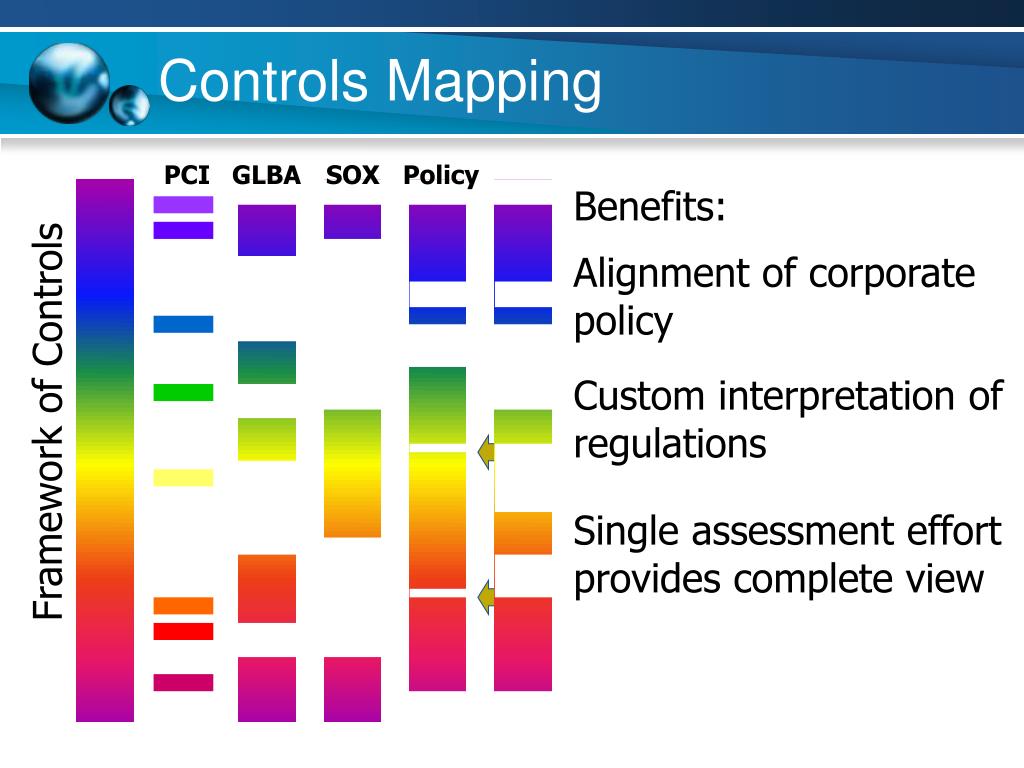 Controls Mapping

Framework of Controls

PCI GLBA SOX Policy

Benefits:

Alignment of corporate policy

Custom interpretation of regulations

Single assessment effort provides complete view